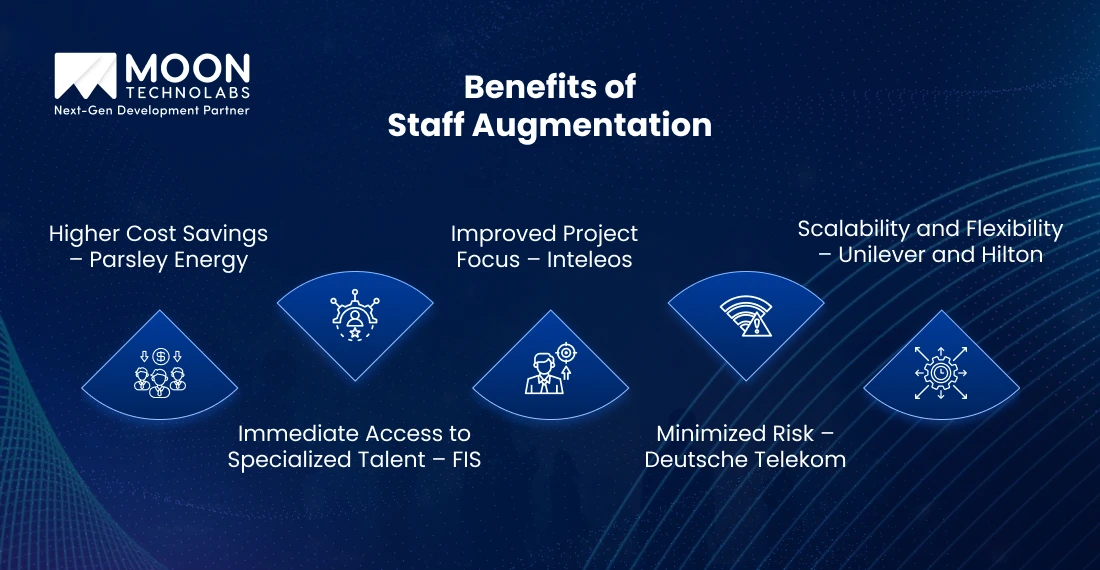 MOON TECHNOLABS
Next-Gen Development Partner

Benefits of Staff Augmentation

Higher Cost Savings – Parsley Energy

Immediate Access to Specialized Talent – FIS

Improved Project Focus – Inteleos

Minimized Risk – Deutsche Telekom

Scalability and Flexibility – Unilever and Hilton